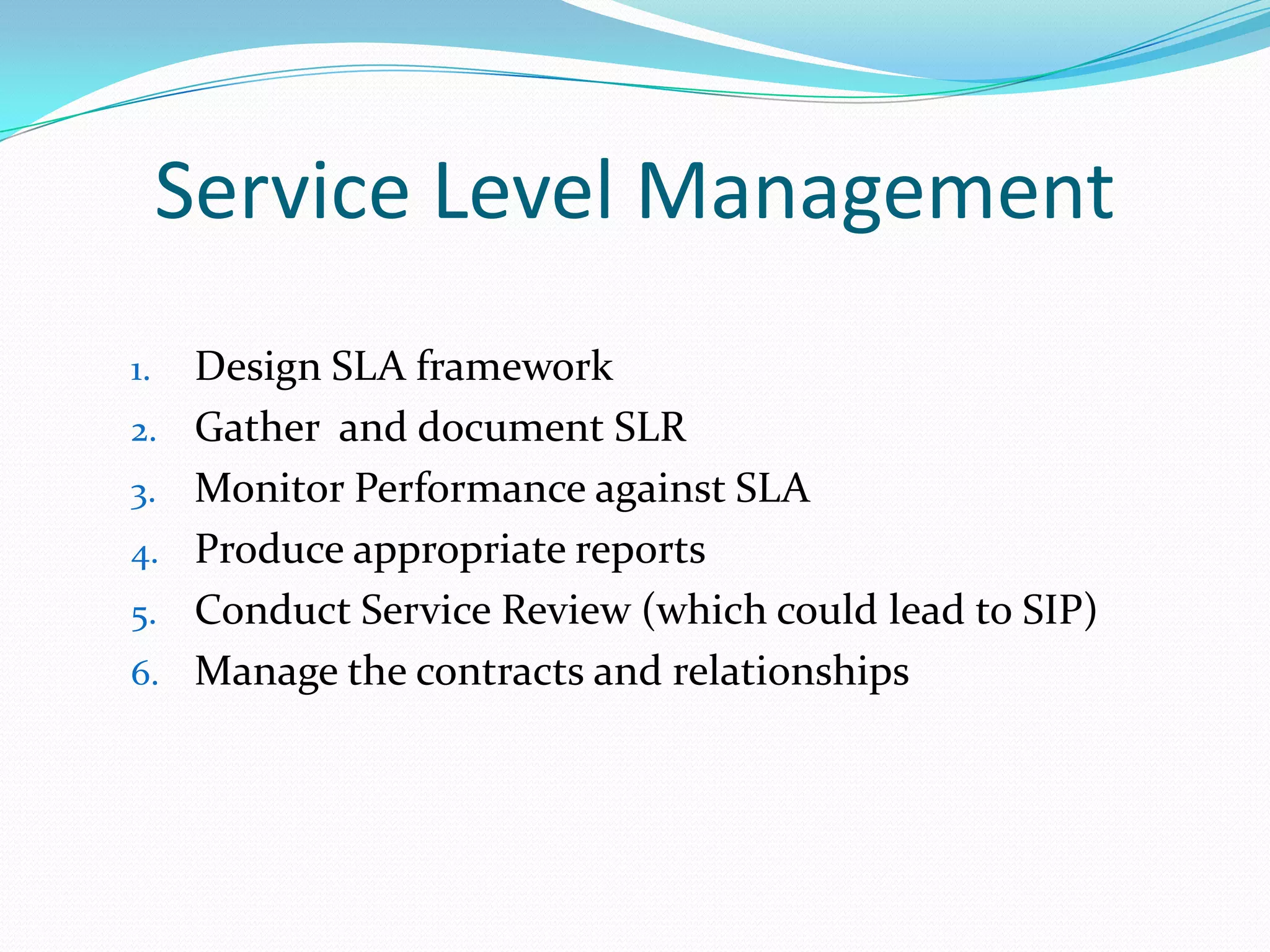 Service Level Management

1. Design SLA framework
2. Gather and document SLR
3. Monitor Performance against SLA
4. Produce appropriate reports
5. Conduct Service Review (which could lead to SIP)
6. Manage the contracts and relationships